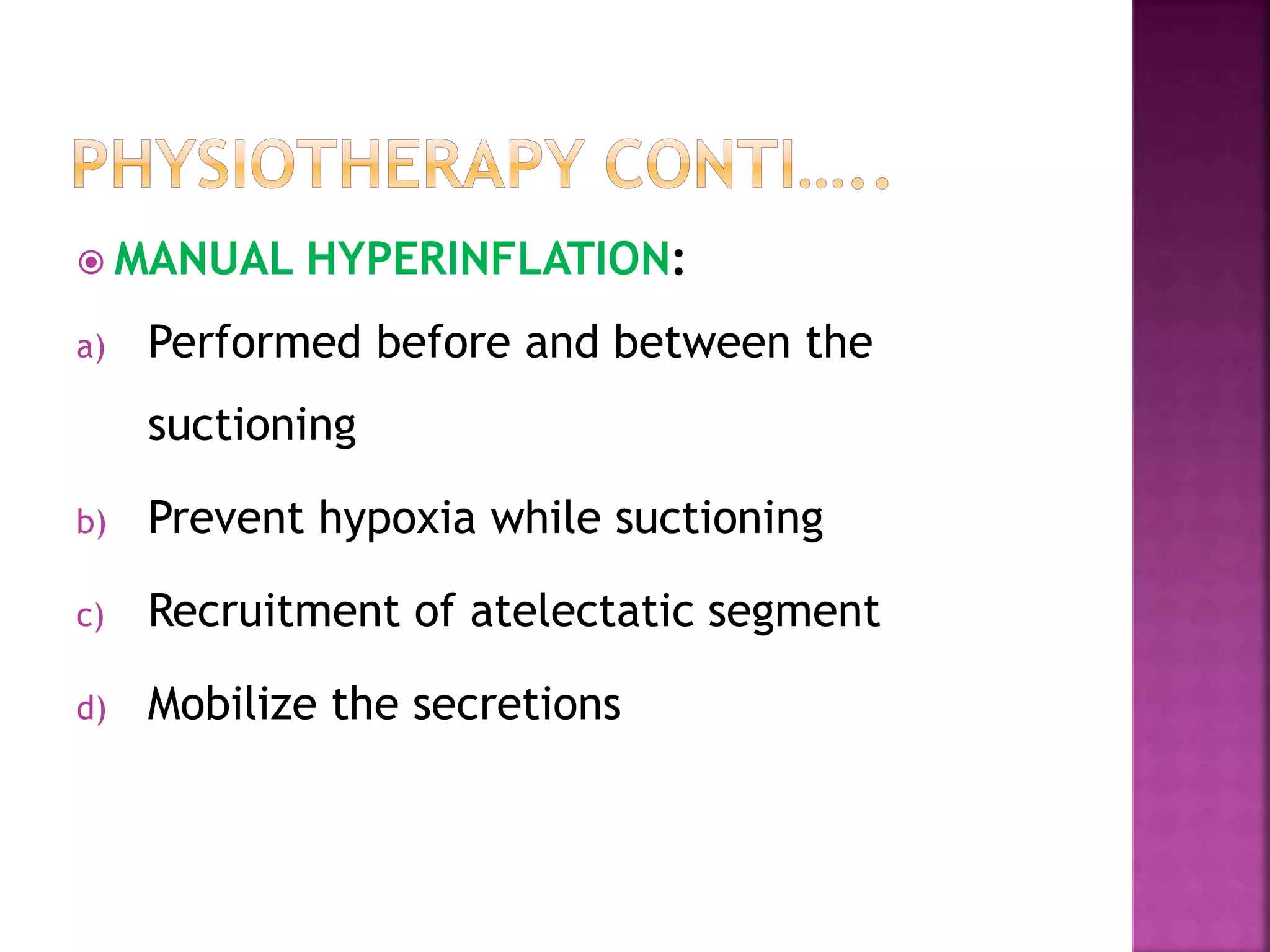 PHYSIOTHERAPY CONTI…..

MANUAL HYPERINFLATION:

a) Performed before and between the suctioning

b) Prevent hypoxia while suctioning

c) Recruitment of atelectatic segment

d) Mobilize the secretions